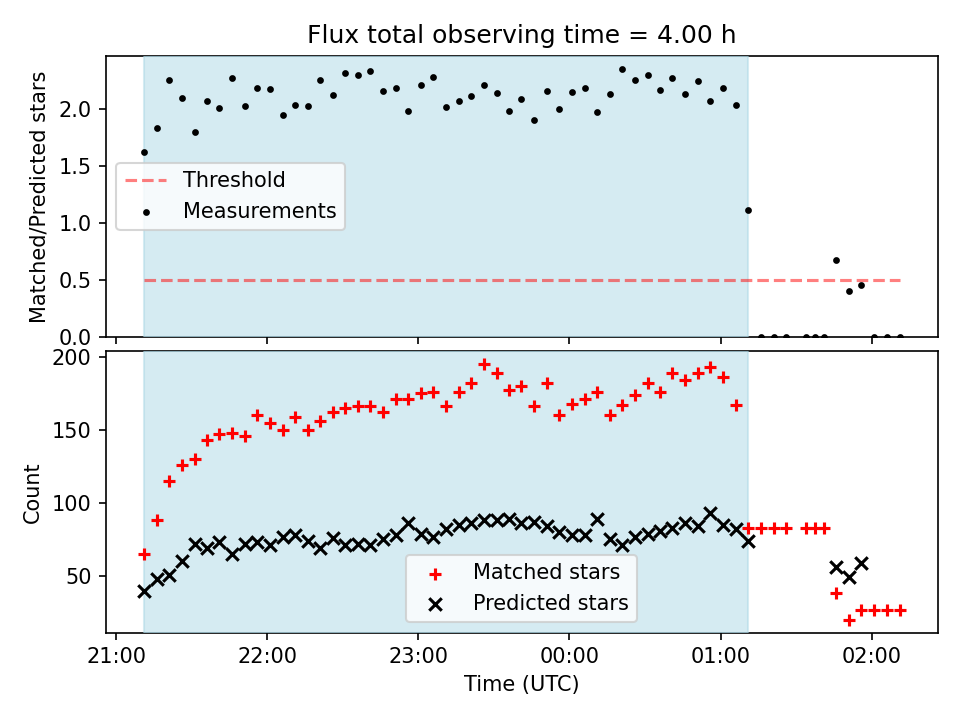 Flux total observing time = 4.00 h

Matched/Predicted stars

2.0
1.5
1.0
0.5
0.0

Threshold
Measurements

Count

200
150
100
50

Matched stars
Predicted stars

21:00
22:00
23:00
00:00
01:00
02:00

Time (UTC)